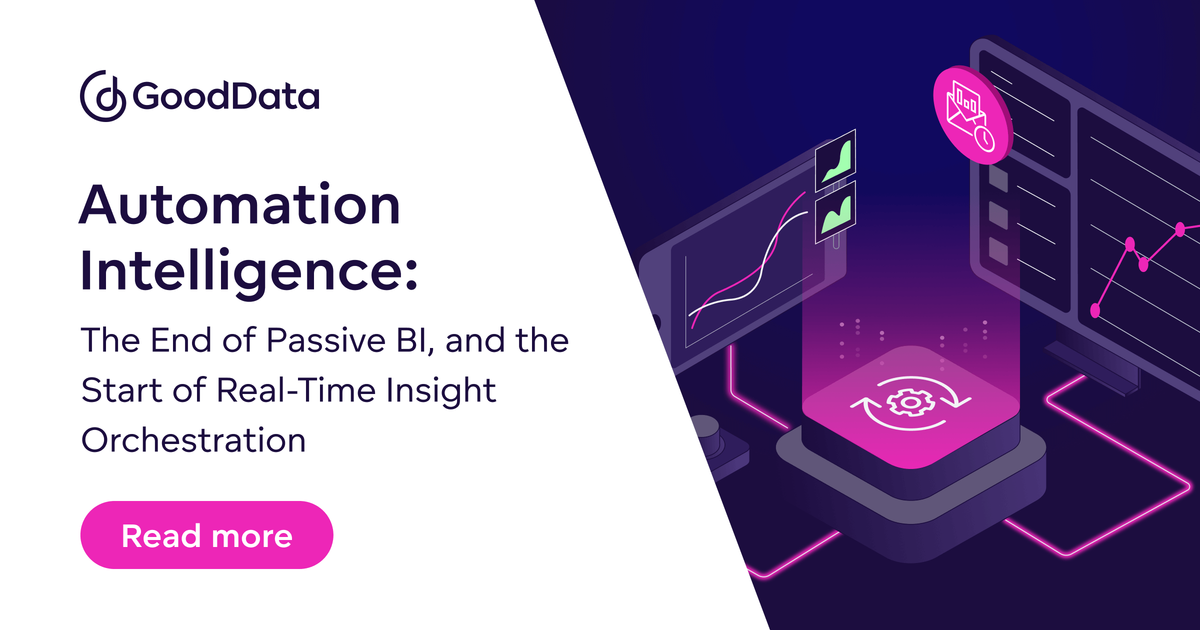 GoodData

Automation Intelligence:

The End of Passive BI, and the Start of Real-Time Insight Orchestration

Read more